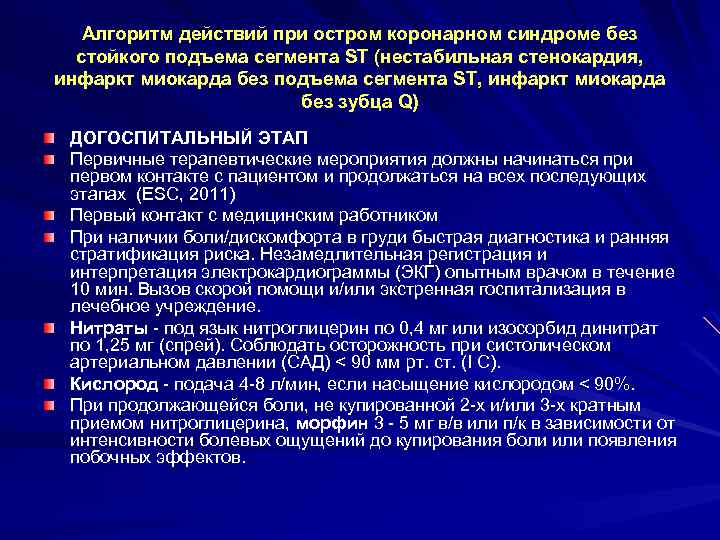 Алгоритм действий при остром коронарном синдроме без стойкого подъема сегмента ST (нестабильная стенокардия, инфаркт миокарда без подъема сегмента ST, инфаркт миокарда без зубца Q)

ДОГОСПИТАЛЬНЫЙ ЭТАП

Первичные терапевтические мероприятия должны начинаться при первом контакте с пациентом и продолжаться на всех последующих этапах (ESC, 2011)

Первый контакт с медицинским работником

При наличии боли/дискомфорта в груди быстрая диагностика и ранняя стратификация риска. Незамедлительная регистрация и интерпретация электрокардиограммы (ЭКГ) опытным врачом в течение 10 мин. Вызов скорой помощи и/или экстренная госпитализация в лечебное учреждение.

Нитраты - под язык нитроглицерин по 0,4 мг или изосорбид динитрат по 1,25 мг (спрей). Соблюдать осторожность при систолическом артериальном давлении (САД) < 90 мм рт. ст. (I C).

Кислород - подача 4-8 л/мин, если насыщение кислородом < 90%.

При продолжающейся боли, не купированной 2-х и/или 3-х кратным приемом нитроглицерина, морфин 3 - 5 мг в/в или п/к в зависимости от интенсивности болевых ощущений до купирования боли или появления побочных эффектов.